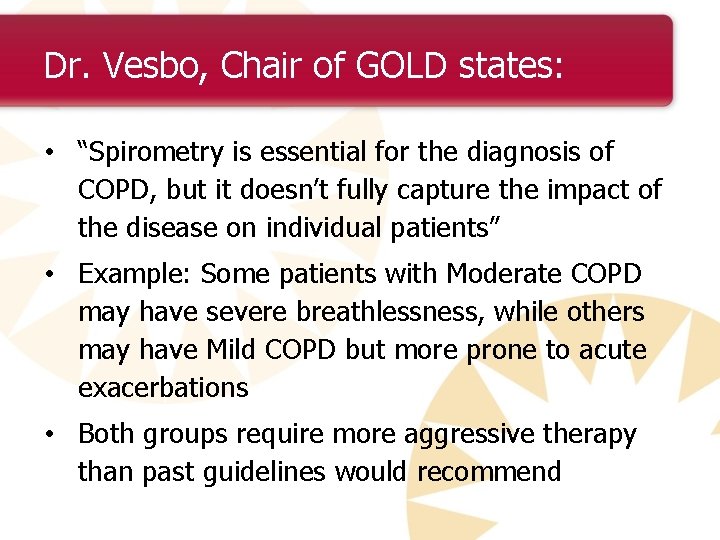 Dr. Vesbo, Chair of GOLD states:

• “Spirometry is essential for the diagnosis of COPD, but it doesn’t fully capture the impact of the disease on individual patients”

• Example: Some patients with Moderate COPD may have severe breathlessness, while others may have Mild COPD but more prone to acute exacerbations

• Both groups require more aggressive therapy than past guidelines would recommend